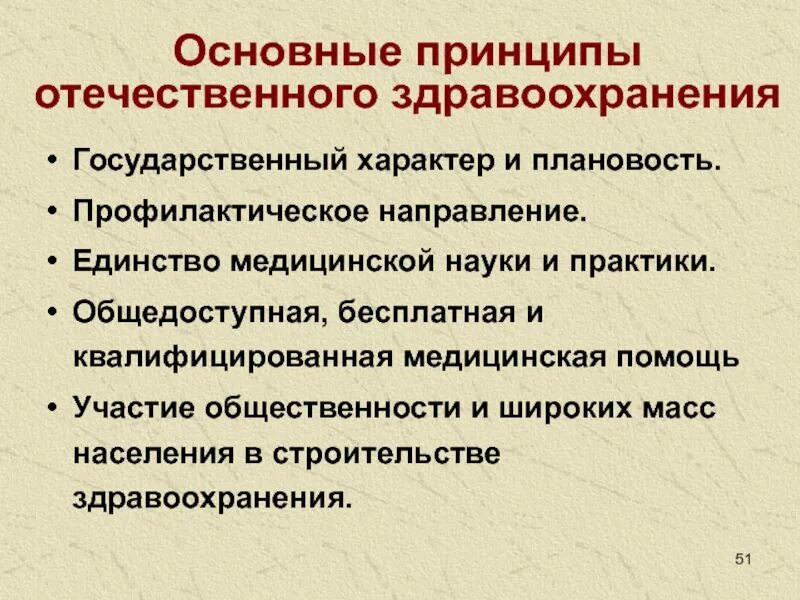 Основные принципы отечественного здравоохранения

• Государственный характер и плановость.
• Профилактическое направление.
• Единство медицинской науки и практики.
• Общедоступная, бесплатная и квалифицированная медицинская помощь
• Участие общественности и широких масс населения в строительстве здравоохранения.

51